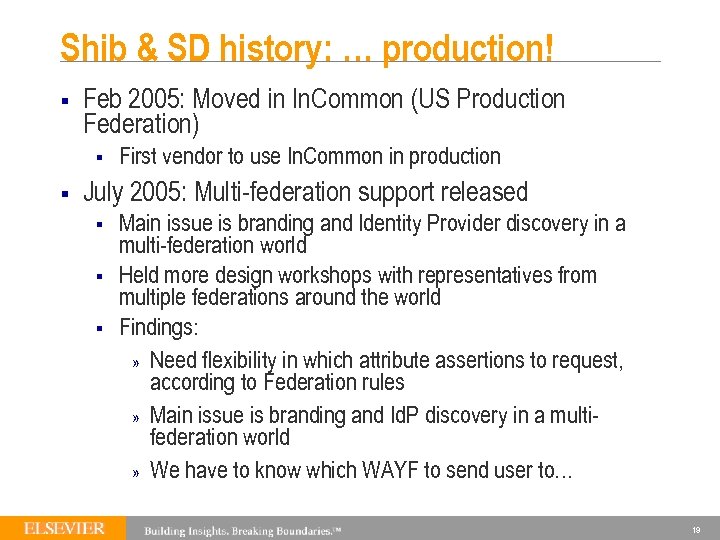 Shib & SD history: … production!

▪ Feb 2005: Moved in InCommon (US Production Federation)

▪ First vendor to use InCommon in production

▪ July 2005: Multi-federation support released

▪ Main issue is branding and Identity Provider discovery in a multi-federation world

▪ Held more design workshops with representatives from multiple federations around the world

▪ Findings:

» Need flexibility in which attribute assertions to request, according to Federation rules

» Main issue is branding and IdP discovery in a multi-federation world

» We have to know which WAYF to send user to…

ELSEVIER Building Insights. Breaking Boundaries.™ 19